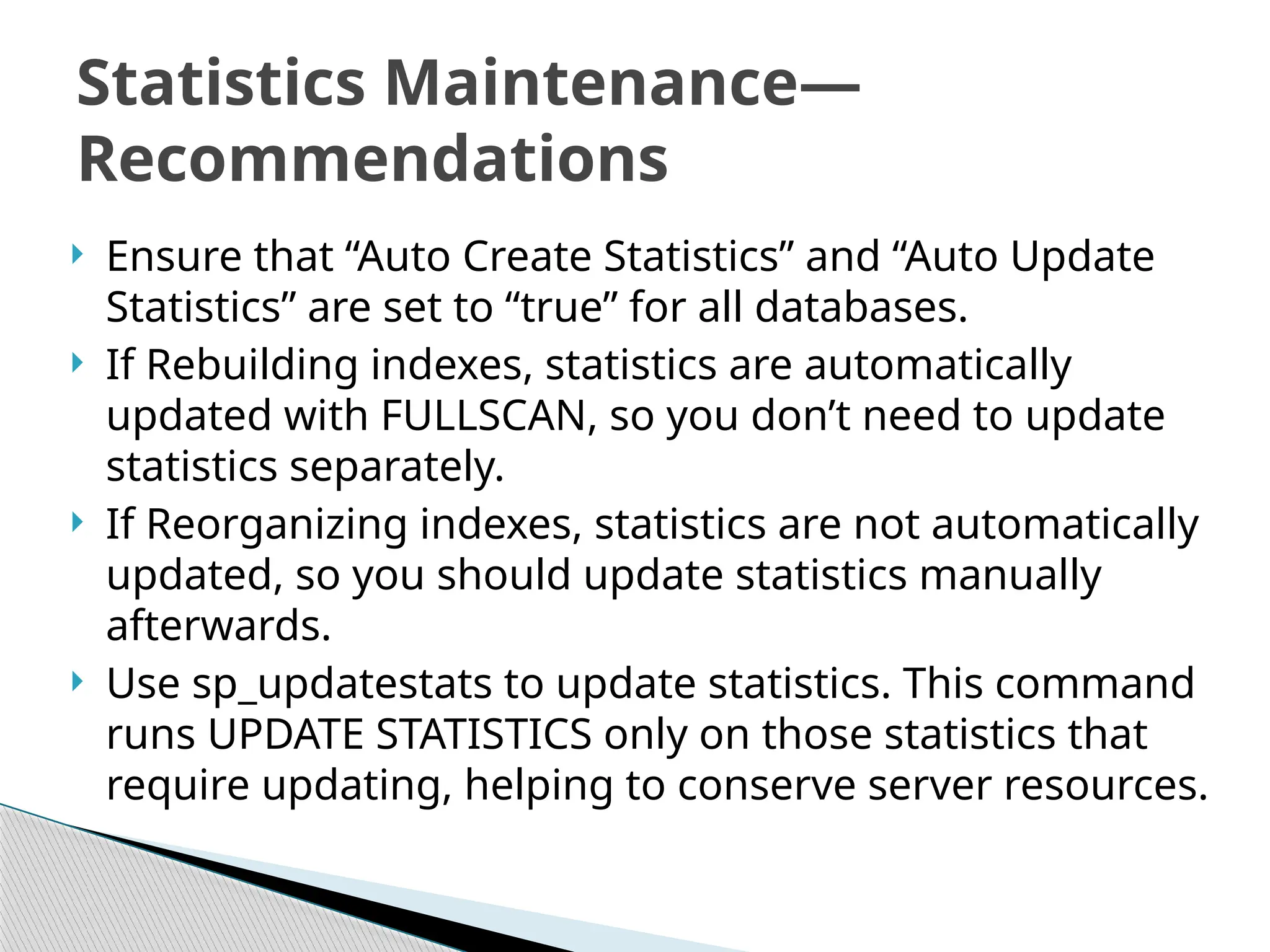 Statistics Maintenance—Recommendations

Ensure that “Auto Create Statistics” and “Auto Update Statistics” are set to “true” for all databases.

If Rebuilding indexes, statistics are automatically updated with FULLSCAN, so you don’t need to update statistics separately.

If Reorganizing indexes, statistics are not automatically updated, so you should update statistics manually afterwards.

Use sp_updatestats to update statistics. This command runs UPDATE STATISTICS only on those statistics that require updating, helping to conserve server resources.